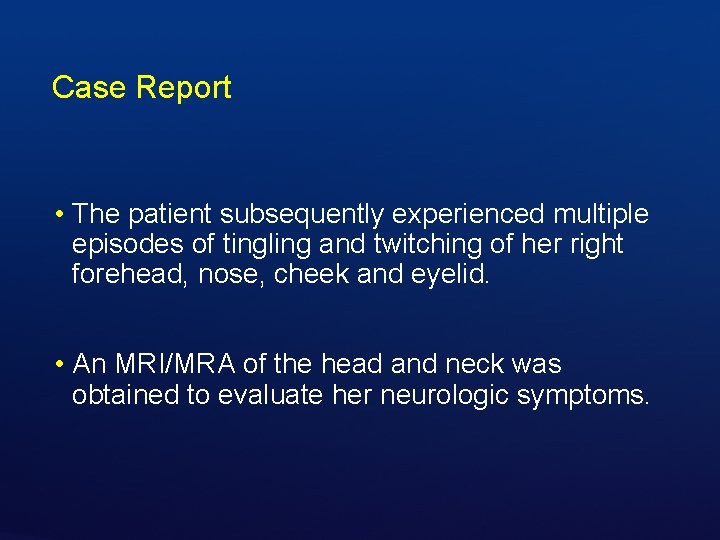 Case Report

• The patient subsequently experienced multiple episodes of tingling and twitching of her right forehead, nose, cheek and eyelid.

• An MRI/MRA of the head and neck was obtained to evaluate her neurologic symptoms.